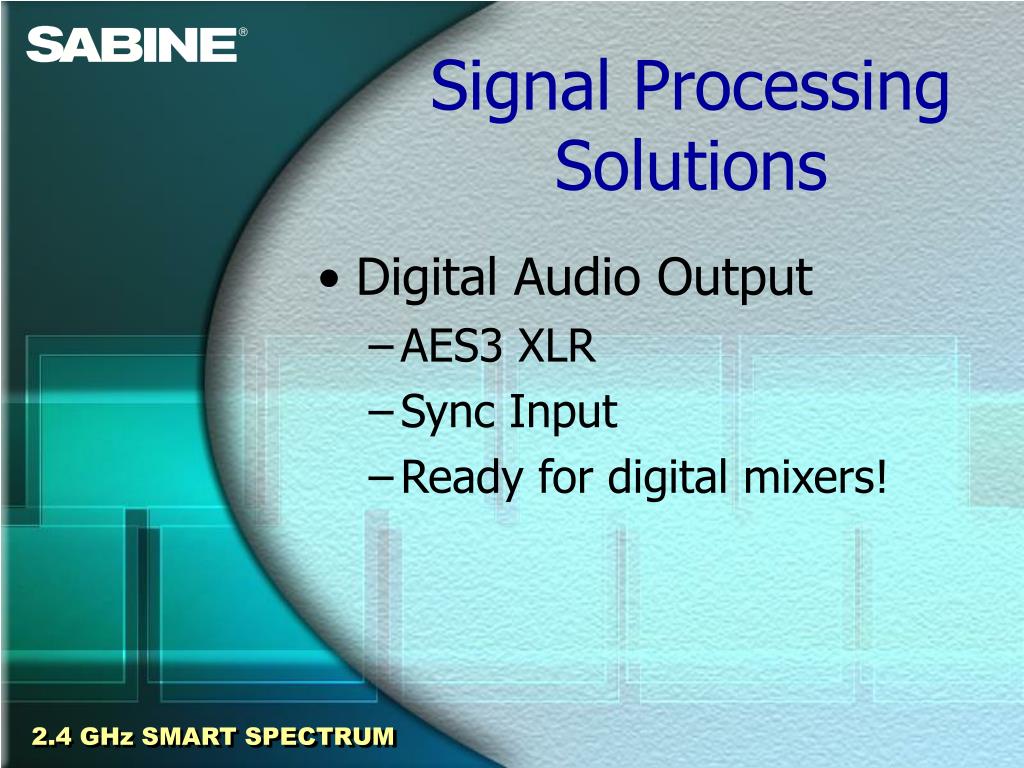 SABINE®

Signal Processing Solutions

• Digital Audio Output
– AES3 XLR
– Sync Input
– Ready for digital mixers!

2.4 GHz SMART SPECTRUM